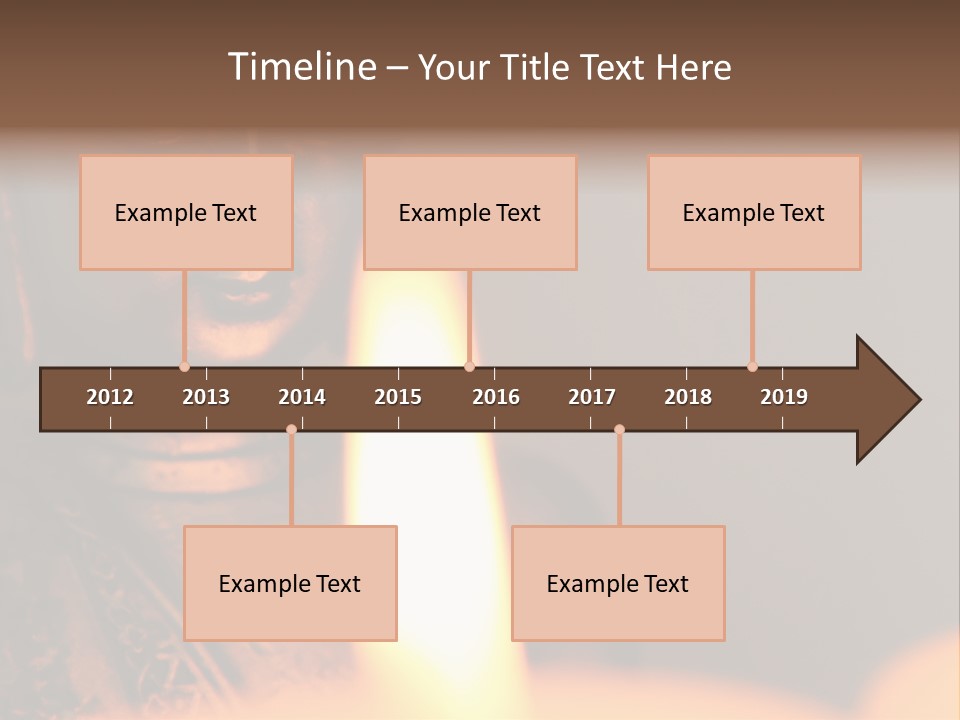 Timeline – Your Title Text Here

Example Text

Example Text

Example Text

2012 2013 2014 2015 2016 2017 2018 2019

Example Text

Example Text